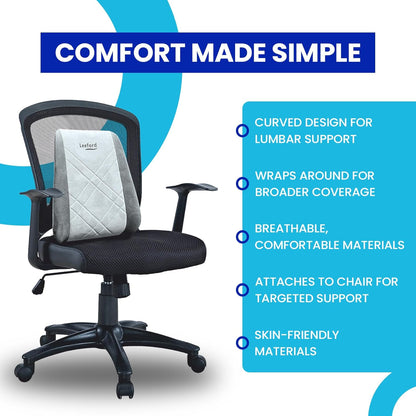 COMFORT MADE SIMPLE

Leeford

CURVED DESIGN FOR LUMBAR SUPPORT

WRAPS AROUND FOR BROADER COVERAGE

BREATHABLE, COMFORTABLE MATERIALS

ATTACHES TO CHAIR FOR TARGETED SUPPORT

SKIN-FRIENDLY MATERIALS